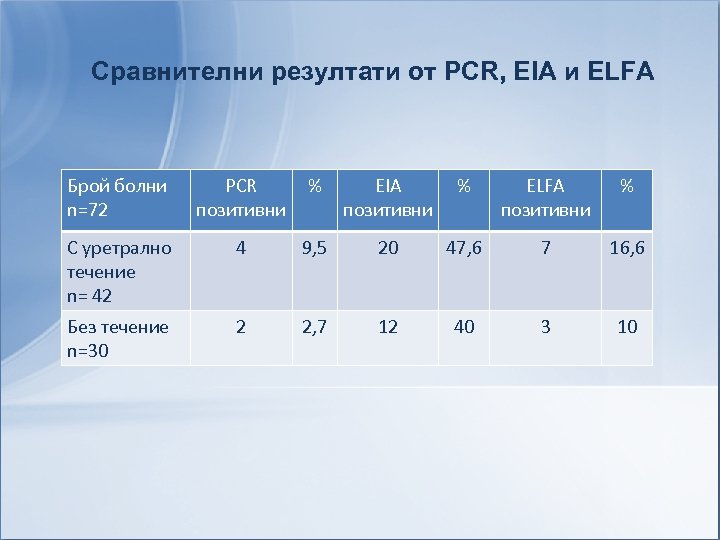 Сравнителни резултати от PCR, EIA и ELFA

| Брой болни n=72 | PCR позитивни | % | EIA позитивни | % | ELFA позитивни | % |
|---|---|---|---|---|---|---|
| С уретрално течение n= 42 | 4 | 9,5 | 20 | 47,6 | 7 | 16,6 |
| Без течение n=30 | 2 | 2,7 | 12 | 40 | 3 | 10 |